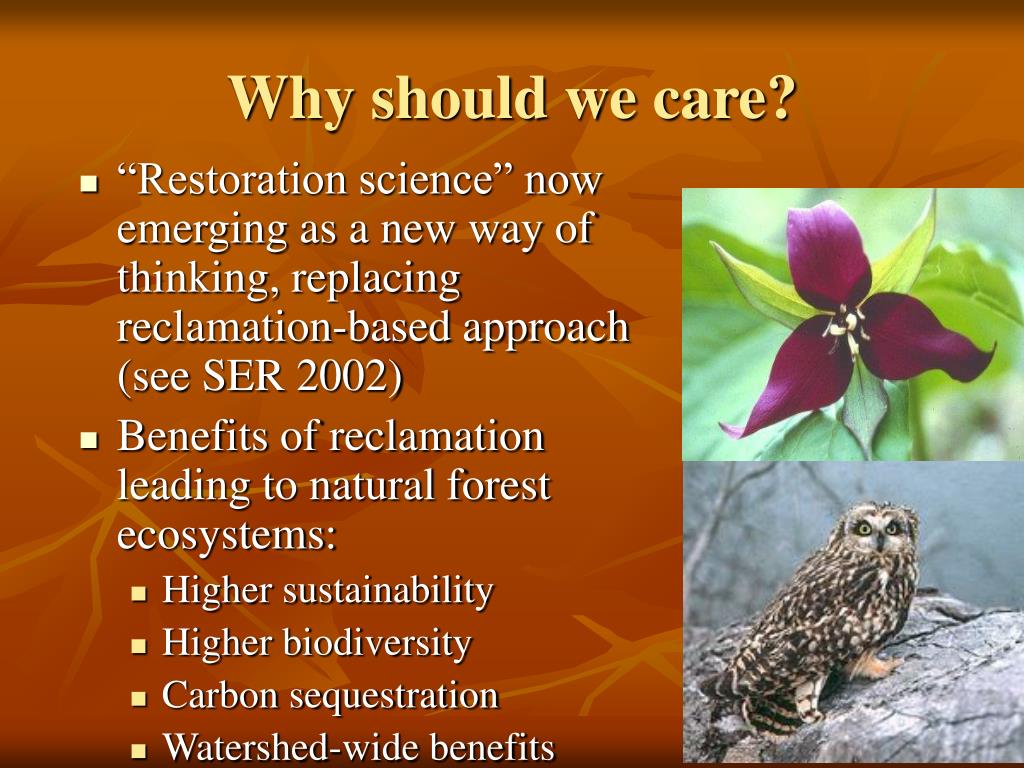 Why should we care?

- “Restoration science” now emerging as a new way of thinking, replacing reclamation-based approach (see SER 2002)
- Benefits of reclamation leading to natural forest ecosystems:
  - Higher sustainability
  - Higher biodiversity
  - Carbon sequestration
  - Watershed-wide benefits